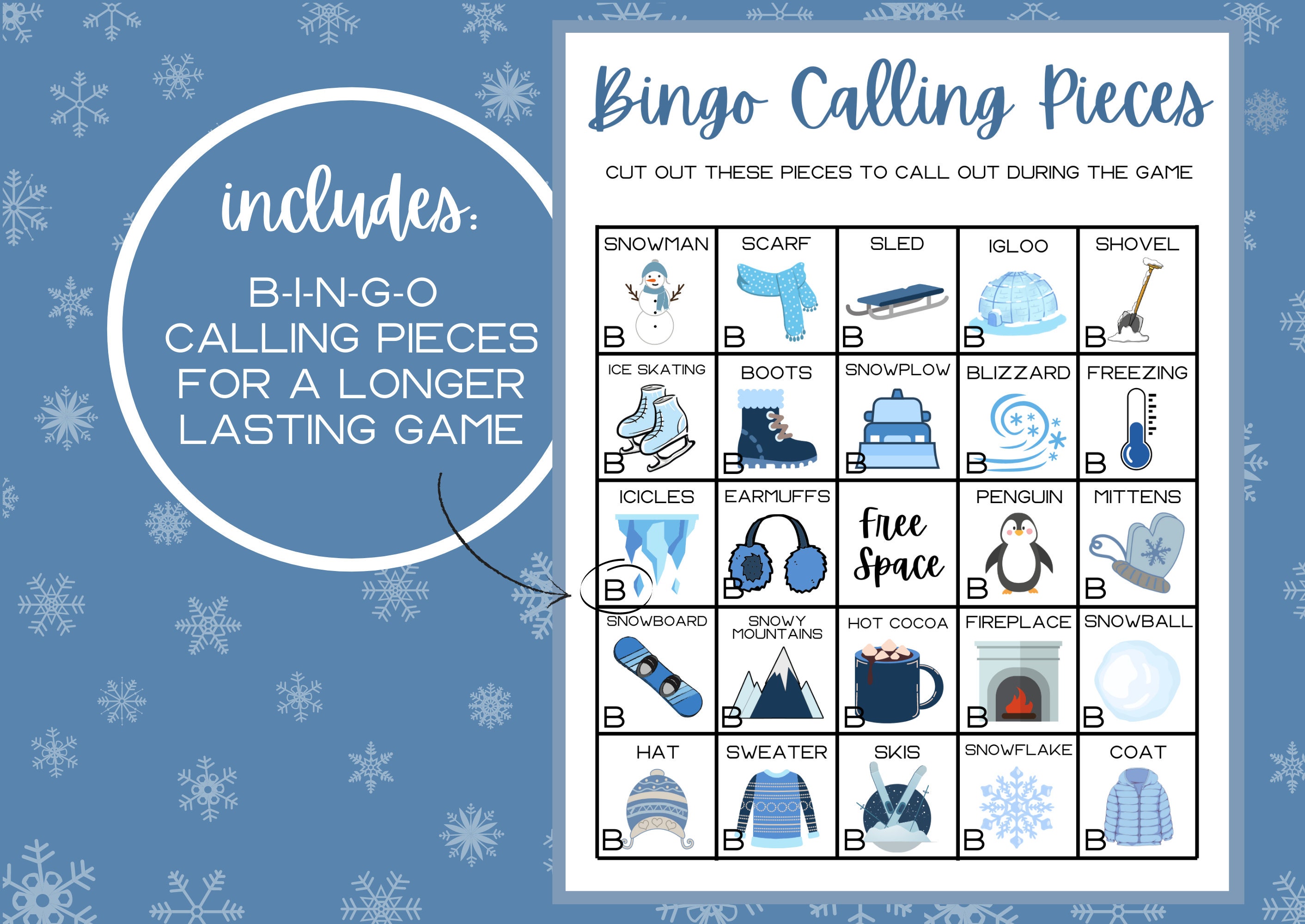 includes:

B-I-N-G-O CALLING PIECES FOR A LONGER LASTING GAME

Bingo Calling Pieces

CUT OUT THESE PIECES TO CALL OUT DURING THE GAME

| SNOWMAN B | SCARF B | SLED B | IGLOO B | SHOVEL B |
|---|---|---|---|---|
| ICE SKATING B | BOOTS B | SNOWPLOW B | BLIZZARD B | FREEZING B |
| ICICLES B | EARMUFFS B | Free Space | PENGUIN B | MITTENS B |
| SNOWBOARD B | SNOWY MOUNTAINS B | HOT COCOA B | FIREPLACE B | SNOWBALL B |
| HAT B | SWEATER B | SKIS B | SNOWFLAKE B | COAT B |